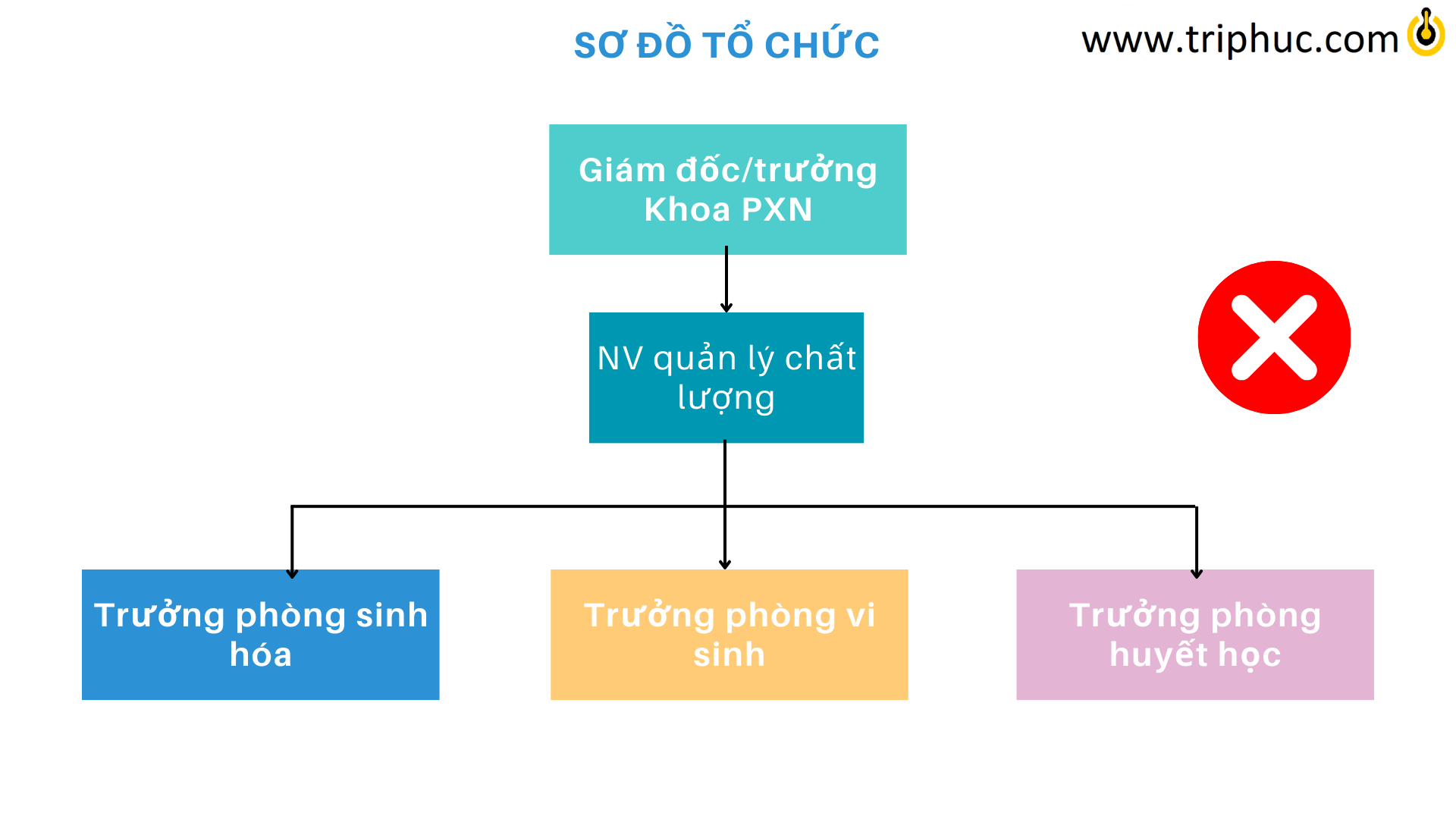 SƠ ĐỒ TỔ CHỨC

www.triphuc.com

Giám đốc/trưởng Khoa PXN

NV quản lý chất lượng

Trưởng phòng sinh hóa

Trưởng phòng vi sinh

Trưởng phòng huyết học